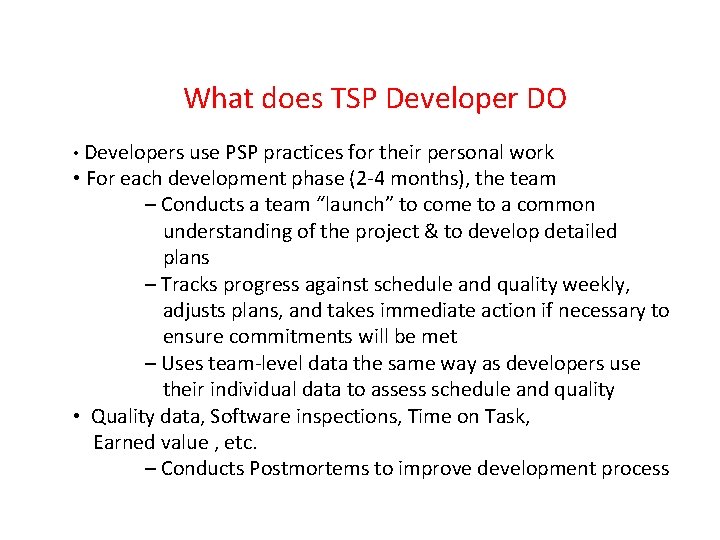 What does TSP Developer DO

• Developers use PSP practices for their personal work
• For each development phase (2-4 months), the team
– Conducts a team “launch” to come to a common understanding of the project & to develop detailed plans
– Tracks progress against schedule and quality weekly, adjusts plans, and takes immediate action if necessary to ensure commitments will be met
– Uses team-level data the same way as developers use their individual data to assess schedule and quality
• Quality data, Software inspections, Time on Task, Earned value , etc.
– Conducts Postmortems to improve development process